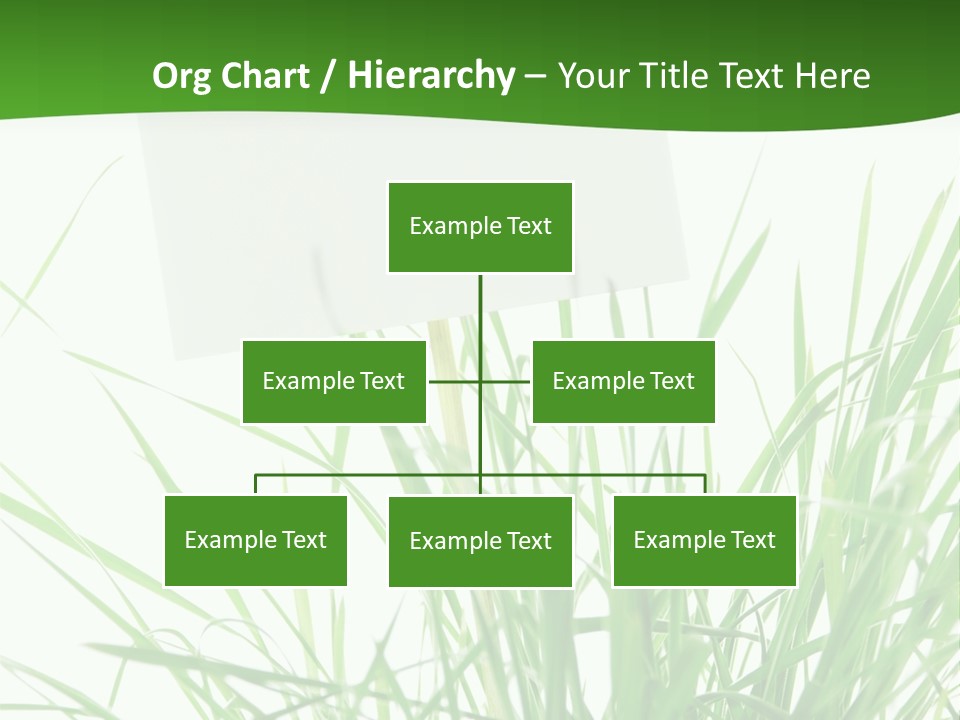 Org Chart / Hierarchy – Your Title Text Here

Example Text

Example Text

Example Text

Example Text

Example Text

Example Text